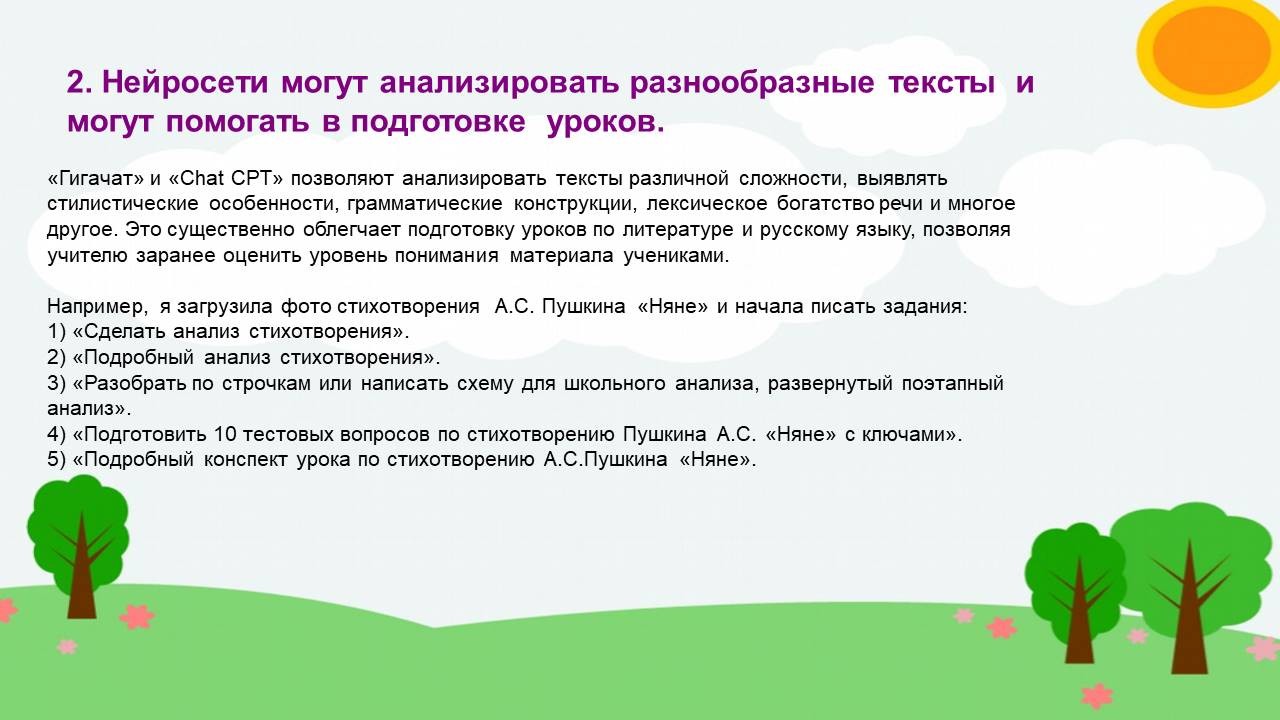 2. Нейросети могут анализировать разнообразные тексты и могут помогать в подготовке уроков.

«Гигачат» и «Chat CPT» позволяют анализировать тексты различной сложности, выявлять стилистические особенности, грамматические конструкции, лексическое богатство речи и многое другое. Это существенно облегчает подготовку уроков по литературе и русскому языку, позволяя учителю заранее оценить уровень понимания материала учениками.

Например, я загрузила фото стихотворения А.С. Пушкина «Няне» и начала писать задания:
1) «Сделать анализ стихотворения».
2) «Подробный анализ стихотворения».
3) «Разобрать по строчкам или написать схему для школьного анализа, развернутый поэтапный анализ».
4) «Подготовить 10 тестовых вопросов по стихотворению Пушкина А.С. «Няне» с ключами».
5) «Подробный конспект урока по стихотворению А.С.Пушкина «Няне».